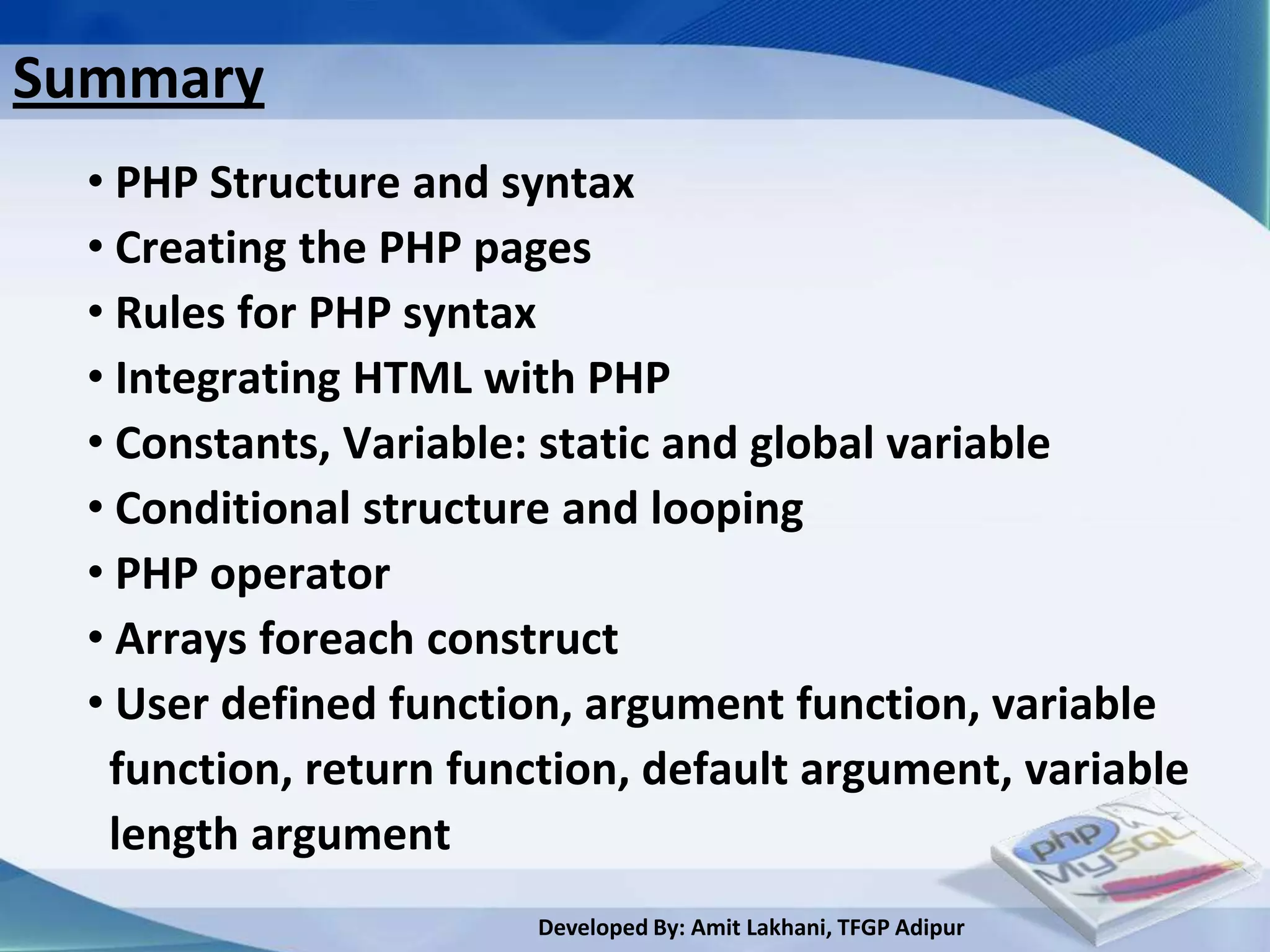 Summary

• PHP Structure and syntax
• Creating the PHP pages
• Rules for PHP syntax
• Integrating HTML with PHP
• Constants, Variable: static and global variable
• Conditional structure and looping
• PHP operator
• Arrays foreach construct
• User defined function, argument function, variable function, return function, default argument, variable length argument

php MySQL

Developed By: Amit Lakhani, TFGP Adipur